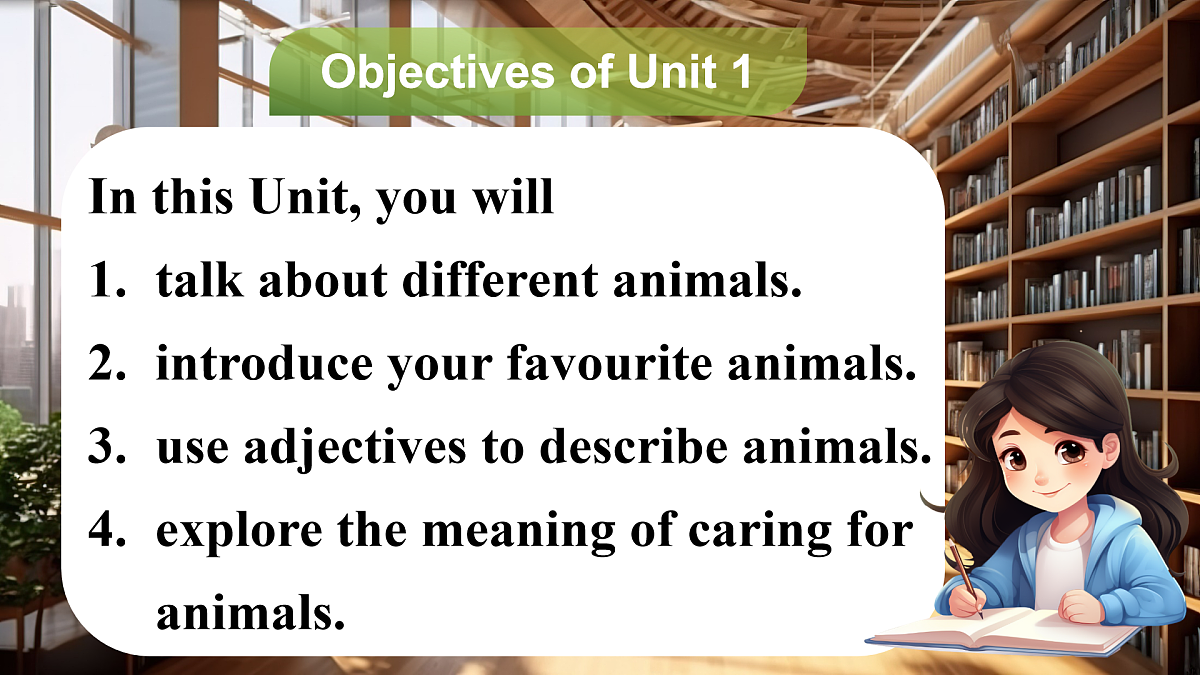 Objectives of Unit 1

In this Unit, you will

1. talk about different animals.
2. introduce your favourite animals.
3. use adjectives to describe animals.
4. explore the meaning of caring for animals.